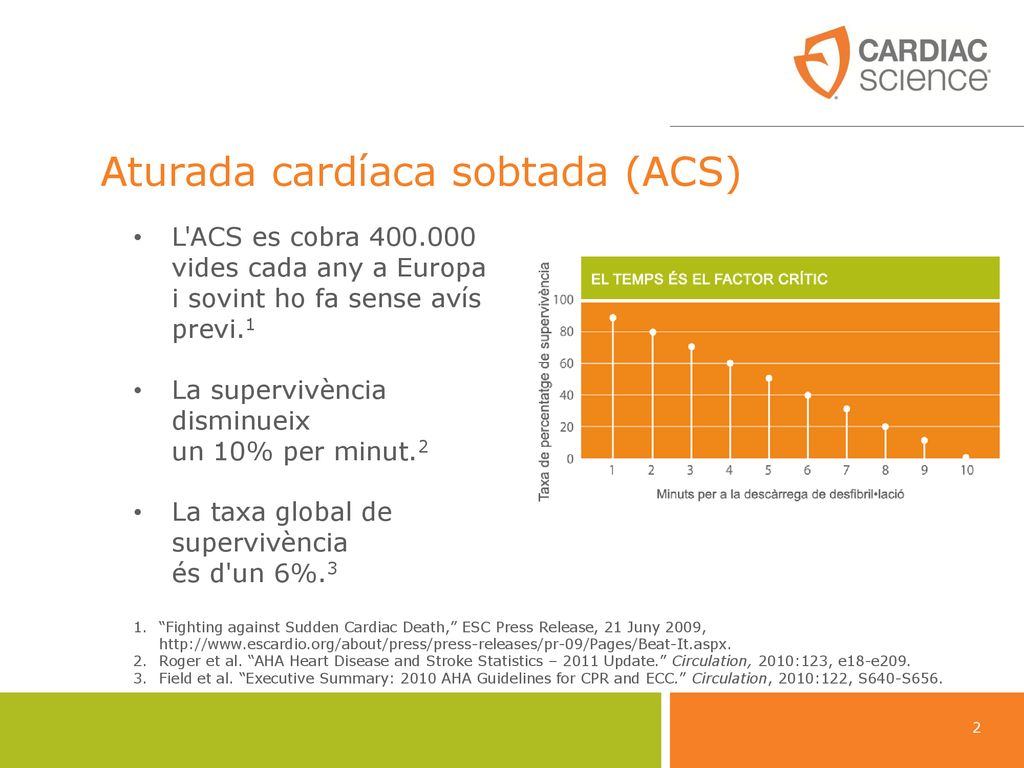 CARDIAC science

Aturada cardíaca sobtada (ACS)

• L'ACS es cobra 400.000 vides cada any a Europa i sovint ho fa sense avís previ.$^1$

• La supervivència disminueix un 10% per minut.$^2$

• La taxa global de supervivència és d'un 6%.$^3$

EL TEMPS ÉS EL FACTOR CRÍTIC

Taxa de percentatge de supervivència

100
80
60
40
20
0

1 2 3 4 5 6 7 8 9 10

Minuts per a la descàrrega de desfibril•lació

1. "Fighting against Sudden Cardiac Death," ESC Press Release, 21 Juny 2009, http://www.escardio.org/about/press/press-releases/pr-09/Pages/Beat-It.aspx.
2. Roger et al. "AHA Heart Disease and Stroke Statistics – 2011 Update." Circulation, 2010:123, e18-e209.
3. Field et al. "Executive Summary: 2010 AHA Guidelines for CPR and ECC." Circulation, 2010:122, S640-S656.

2